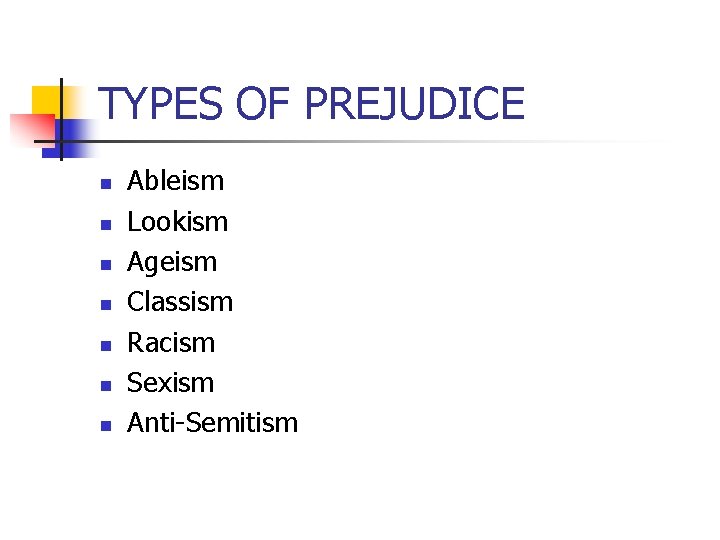 TYPES OF PREJUDICE

- Ableism
- Lookism
- Ageism
- Classism
- Racism
- Sexism
- Anti-Semitism